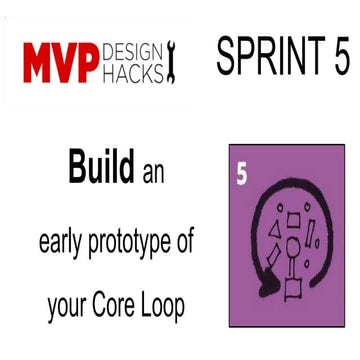 MVP DESIGN HACKS

SPRINT 5

Build an early prototype of your Core Loop

5